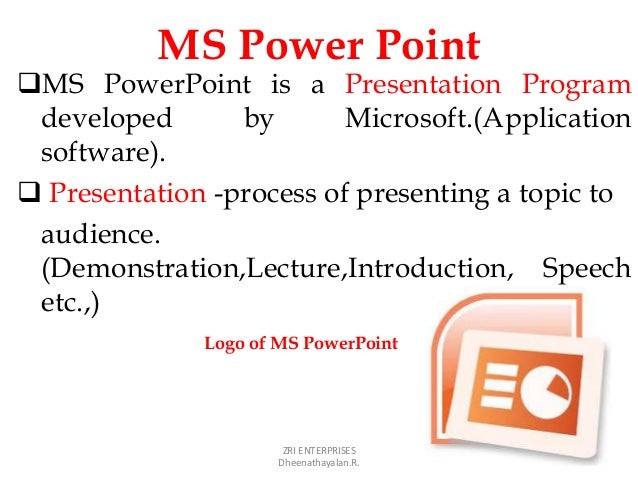 MS Power Point

❑MS PowerPoint is a Presentation Program developed by Microsoft.(Application software).

❑ Presentation -process of presenting a topic to audience. (Demonstration,Lecture,Introduction, Speech etc.,)

Logo of MS PowerPoint

ZRI ENTERPRISES
Dheenathayalan.R.